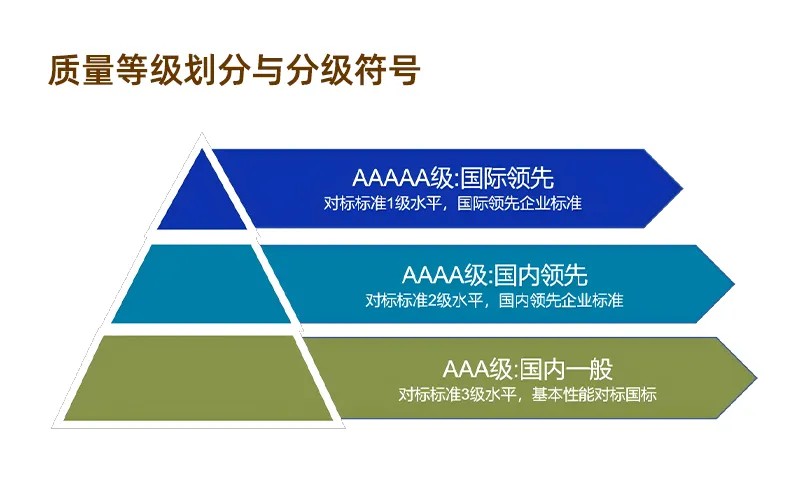 质量等级划分与分级符号

AAAAA级:国际领先
对标标准1级水平，国际领先企业标准

AAAA级:国内领先
对标标准2级水平，国内领先企业标准

AAA级:国内一般
对标标准3级水平，基本性能对标国标